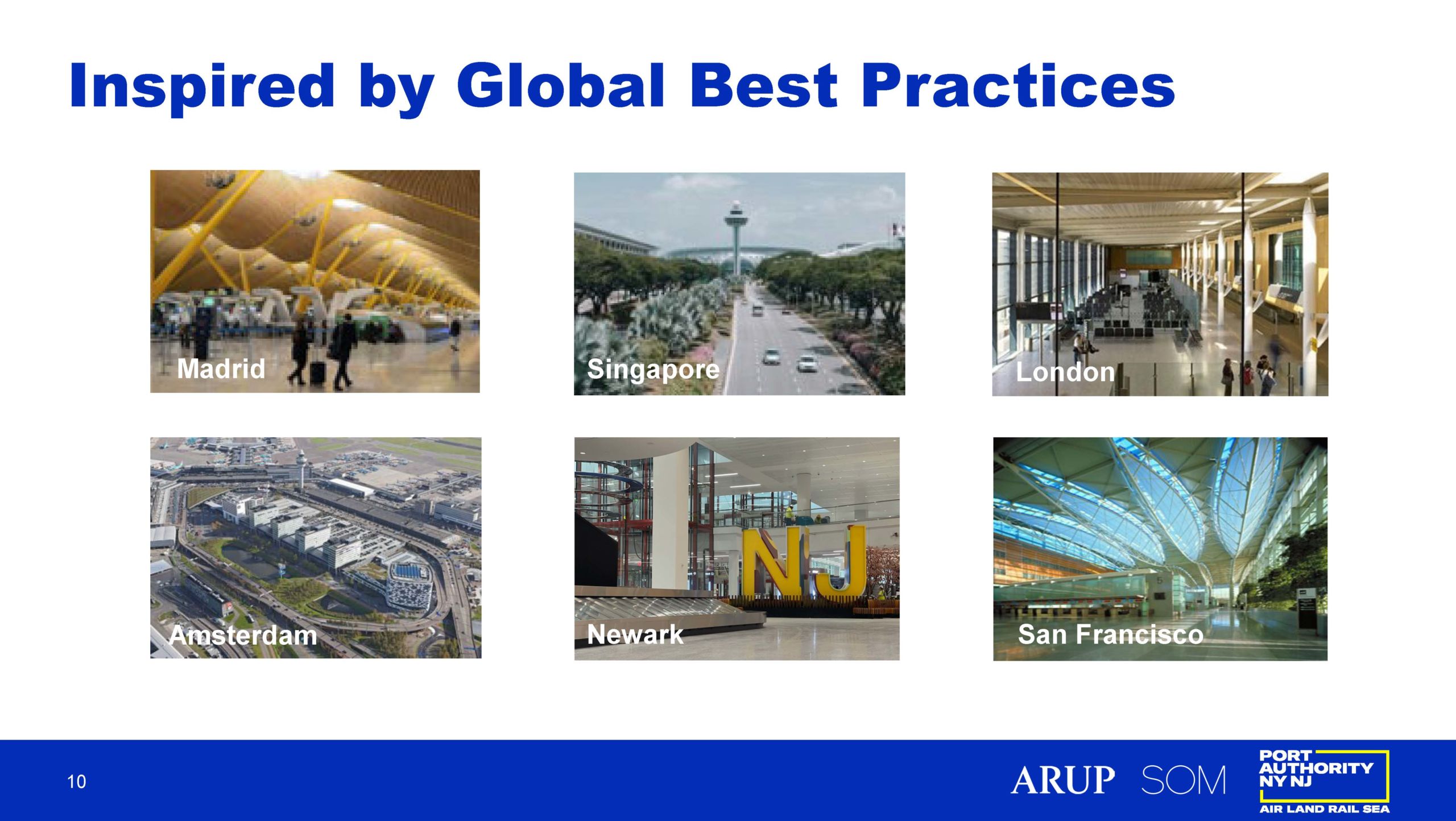 Inspired by Global Best Practices

Madrid

Singapore

London

Amsterdam

NJ

Newark

San Francisco

10

ARUP SOM

PORT AUTHORITY NY NJ

AIR LAND RAIL SEA